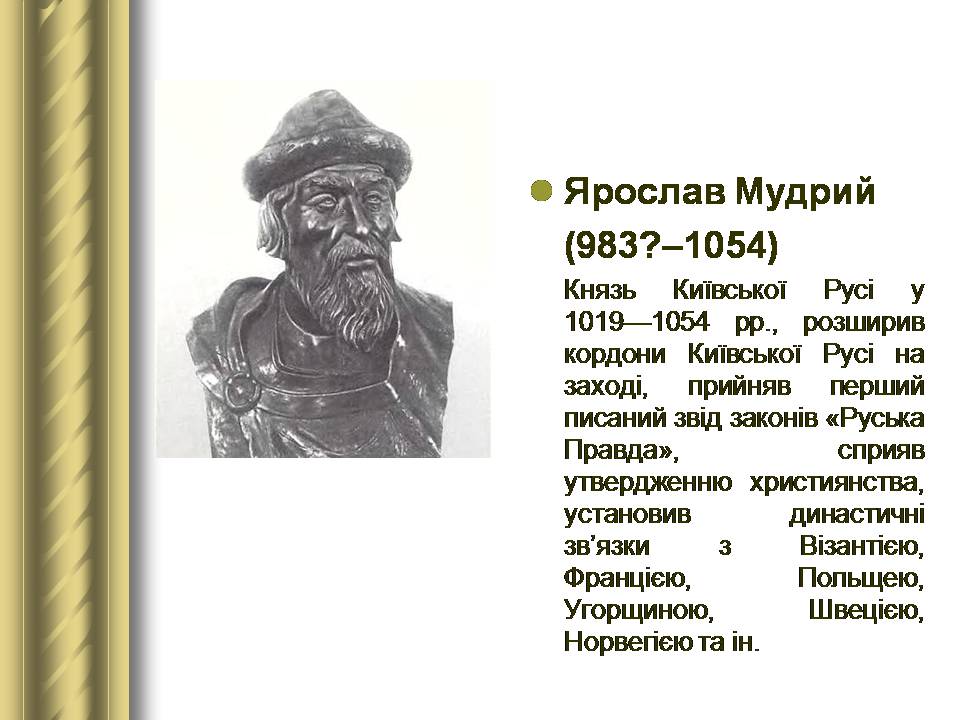 Ярослав Мудрий (983?–1054)

Князь Київської Русі у 1019—1054 рр., розширив кордони Київської Русі на заході, прийняв перший писаний звід законів «Руська Правда», сприяв утвердженню християнства, установив династичні зв'язки з Візантією, Францією, Польщею, Угорщиною, Швецією, Норвегією та ін.